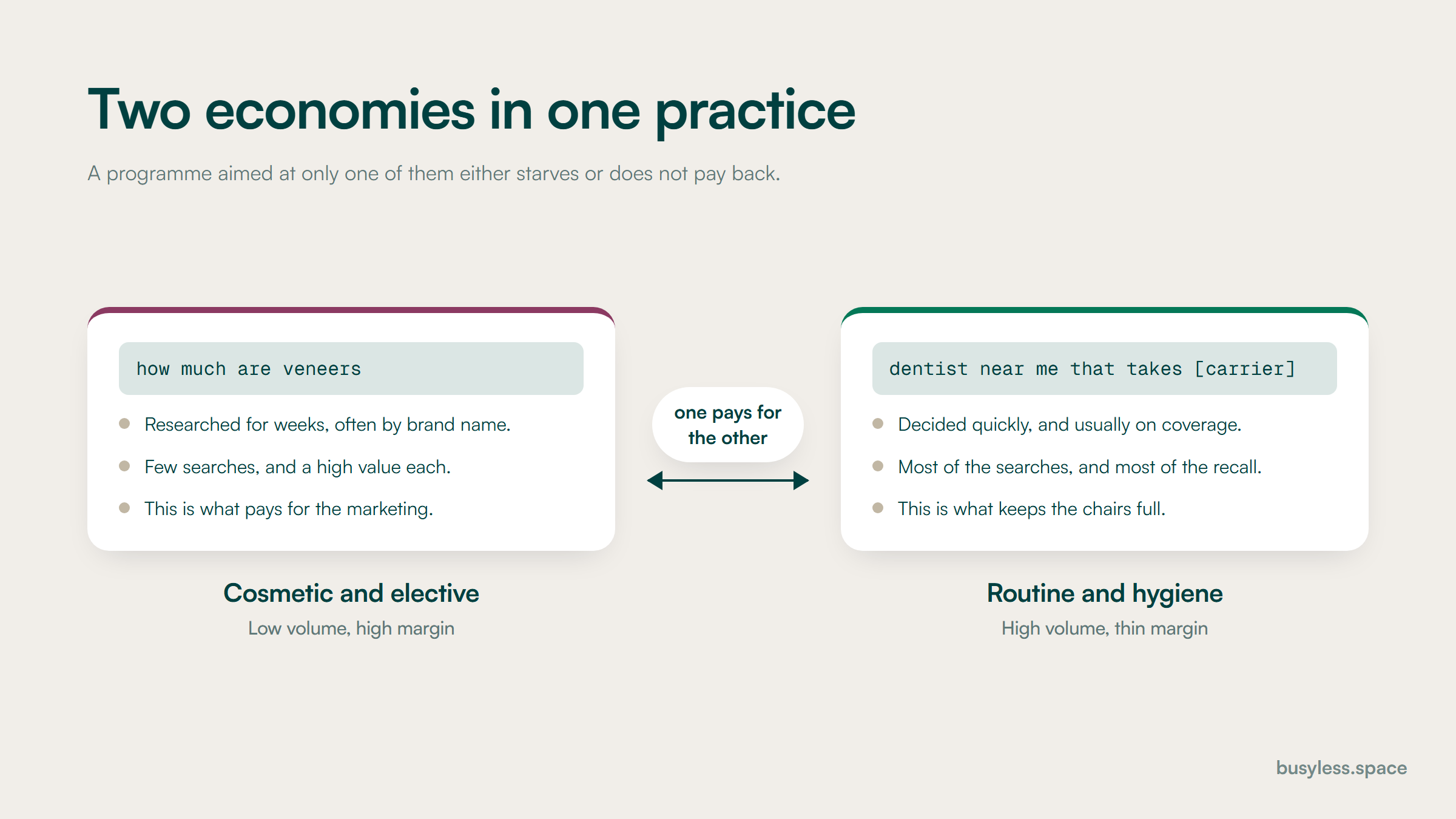 Two economies in one practice

A programme aimed at only one of them either starves or does not pay back.

how much are veneers

- Researched for weeks, often by brand name.
- Few searches, and a high value each.
- This is what pays for the marketing.

Cosmetic and elective

Low volume, high margin

one pays for the other

dentist near me that takes [carrier]

- Decided quickly, and usually on coverage.
- Most of the searches, and most of the recall.
- This is what keeps the chairs full.

Routine and hygiene

High volume, thin margin

busyless.space